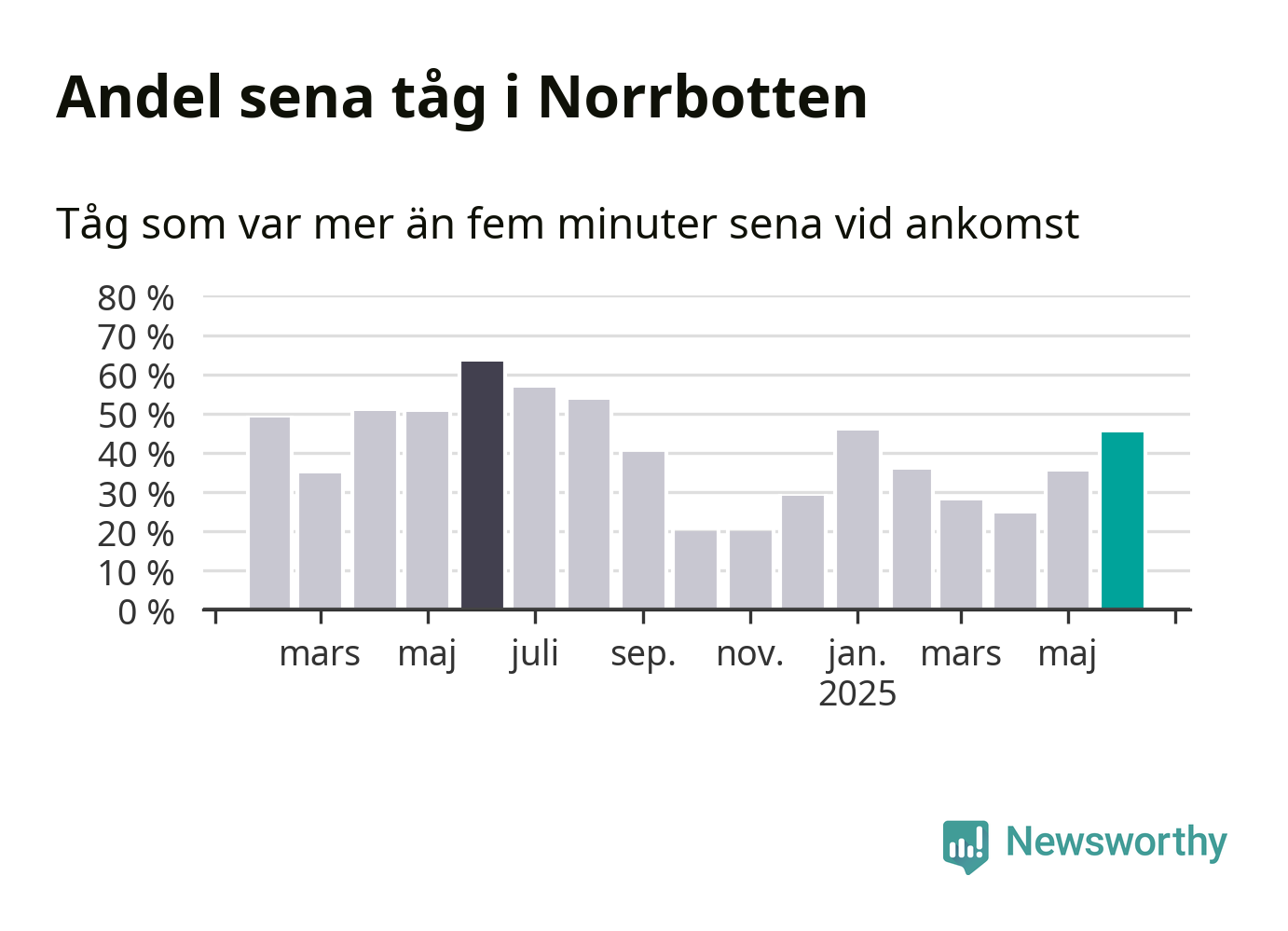 Andel sena tåg i Norrbotten

Tåg som var mer än fem minuter sena vid ankomst

80 %
70 %
60 %
50 %
40 %
30 %
20 %
10 %
0 %

mars maj juli sep. nov. jan. 2025 mars maj

Newsworthy